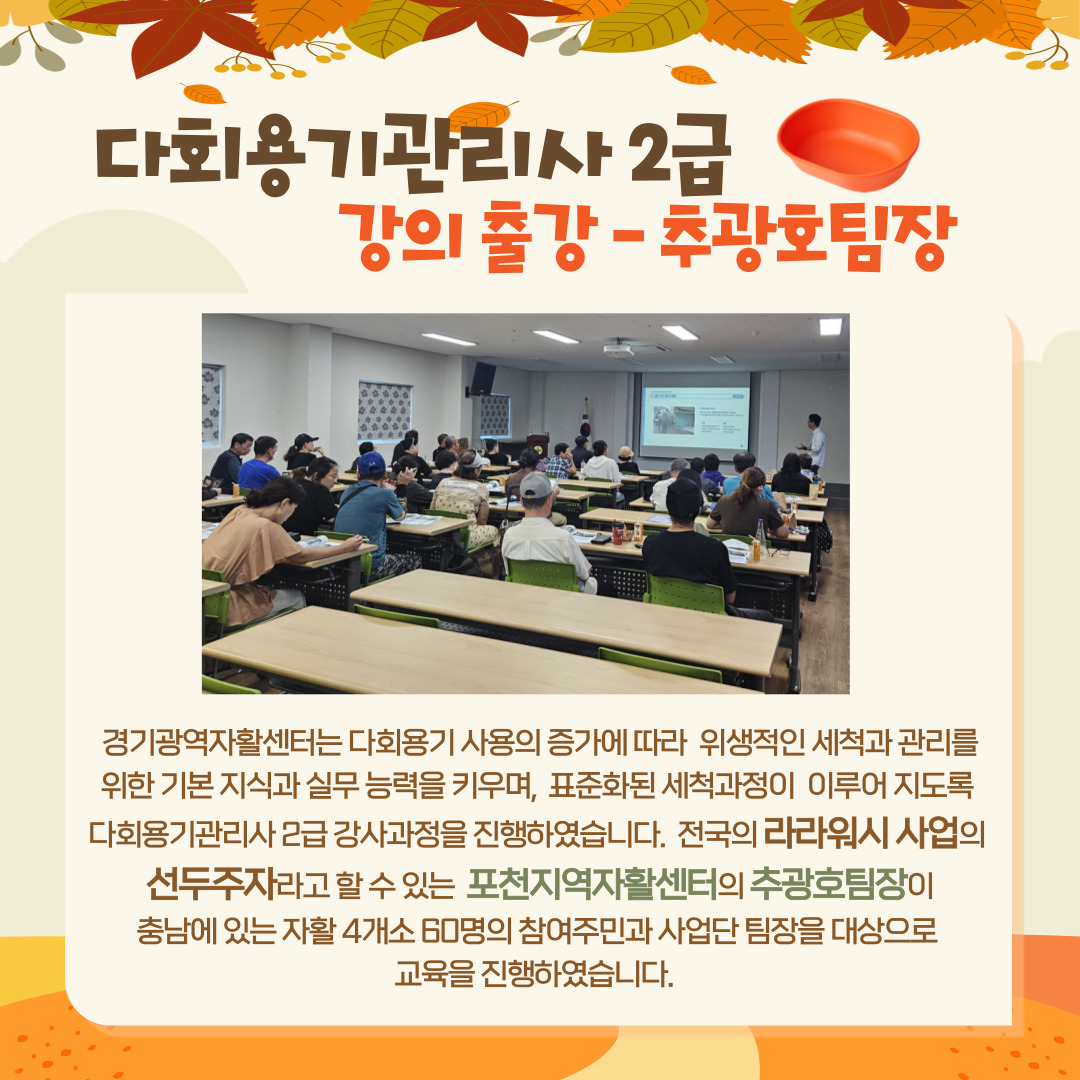 다회용기관리사 2급
강의 출강 - 추광호팀장

경기광역자활센터는 다회용기 사용의 증가에 따라 위생적인 세척과 관리를 위한 기본 지식과 실무 능력을 키우며, 표준화된 세척과정이 이루어 지도록 다회용기관리사 2급 강사과정을 진행하였습니다. 전국의 라라워시 사업의 선두주자라고 할 수 있는 포천지역자활센터의 추광호팀장이 충남에 있는 자활 4개소 60명의 참여주민과 사업단 팀장을 대상으로 교육을 진행하였습니다.